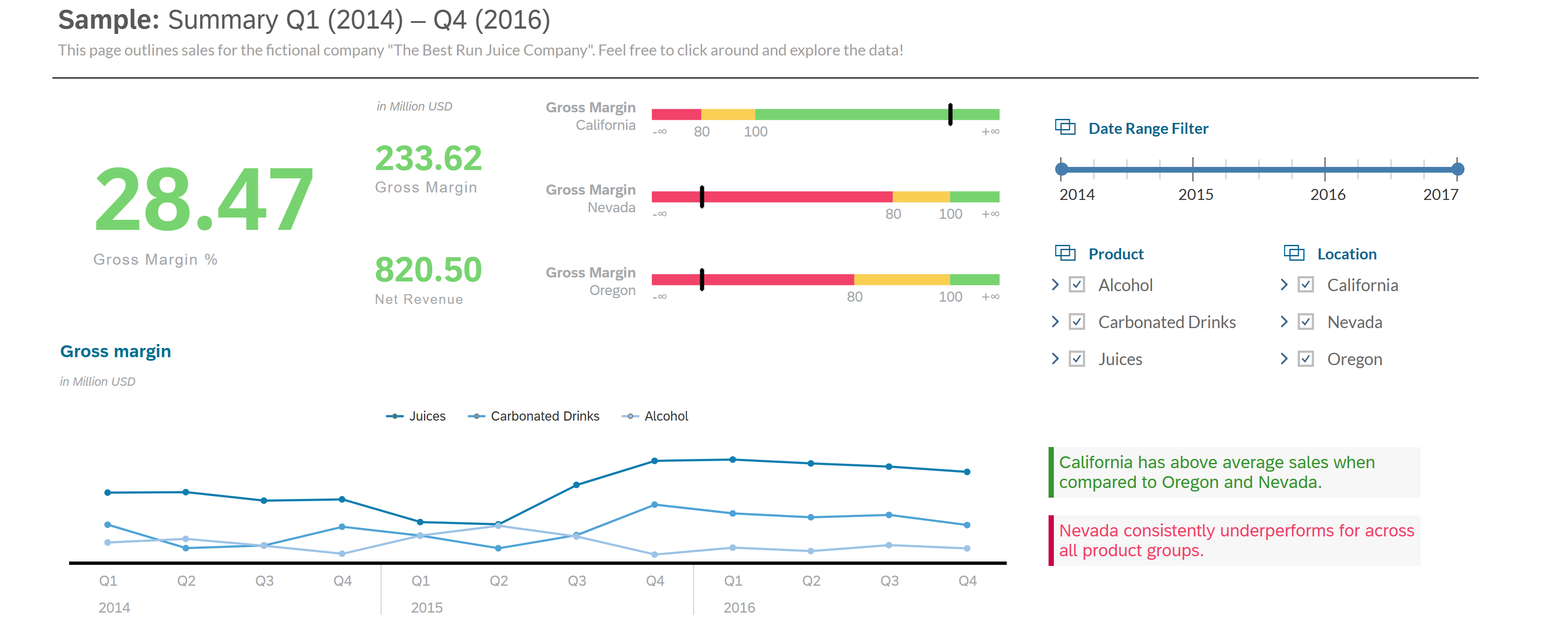 **Sample:** Summary Q1 (2014) – Q4 (2016)

This page outlines sales for the fictional company "The Best Run Juice Company". Feel free to click around and explore the data!

28.47
Gross Margin %

in Million USD

233.62
Gross Margin

820.50
Net Revenue

Gross Margin
California
-∞ 80 100 +∞

Gross Margin
Nevada
-∞ 80 100 +∞

Gross Margin
Oregon
-∞ 80 100 +∞

Date Range Filter
2014 2015 2016 2017

Product
Alcohol
Carbonated Drinks
Juices

Location
California
Nevada
Oregon

Gross margin
in Million USD

Juices Carbonated Drinks Alcohol

Q1 Q2 Q3 Q4 Q1 Q2 Q3 Q4 Q1 Q2 Q3 Q4
2014 2015 2016

California has above average sales when compared to Oregon and Nevada.

Nevada consistently underperforms for across all product groups.